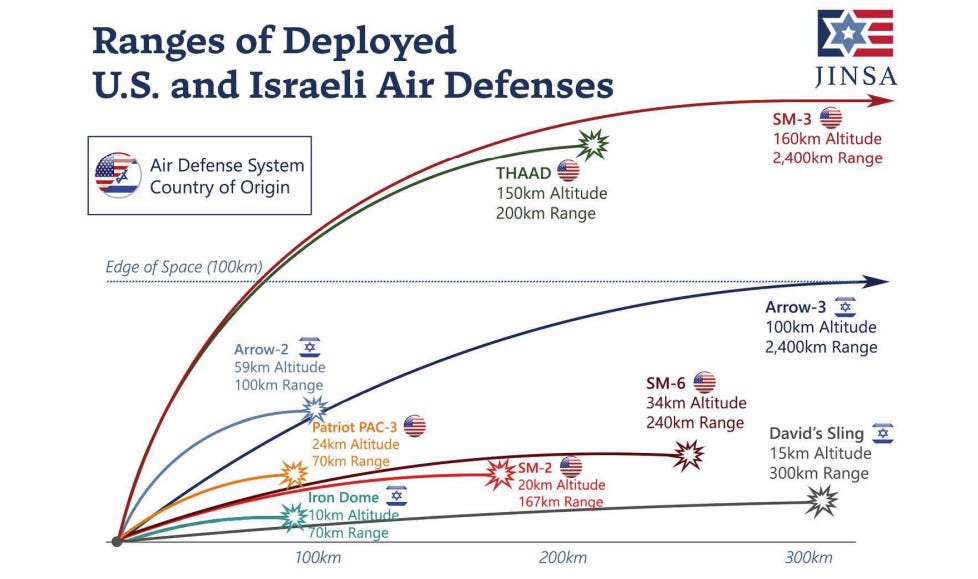 Ranges of Deployed U.S. and Israeli Air Defenses

JINSA

Air Defense System
Country of Origin

SM-3
160km Altitude
2,400km Range

THAAD
150km Altitude
200km Range

Edge of Space (100km)

Arrow-3
100km Altitude
2,400km Range

Arrow-2
59km Altitude
100km Range

SM-6
34km Altitude
240km Range

Patriot PAC-3
24km Altitude
70km Range

David's Sling
15km Altitude
300km Range

SM-2
20km Altitude
167km Range

Iron Dome
10km Altitude
70km Range

100km

200km

300km